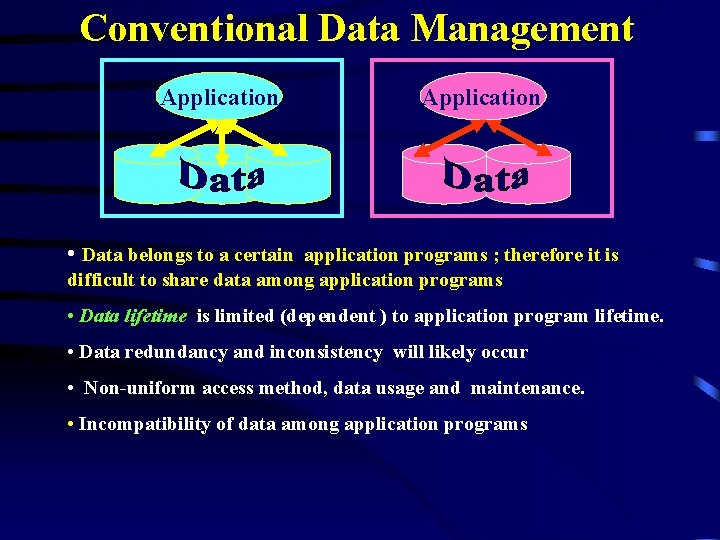 Conventional Data Management

Application

Data

Application

Data

• Data belongs to a certain application programs ; therefore it is difficult to share data among application programs

• Data lifetime is limited (dependent ) to application program lifetime.

• Data redundancy and inconsistency will likely occur

• Non-uniform access method, data usage and maintenance.

• Incompatibility of data among application programs